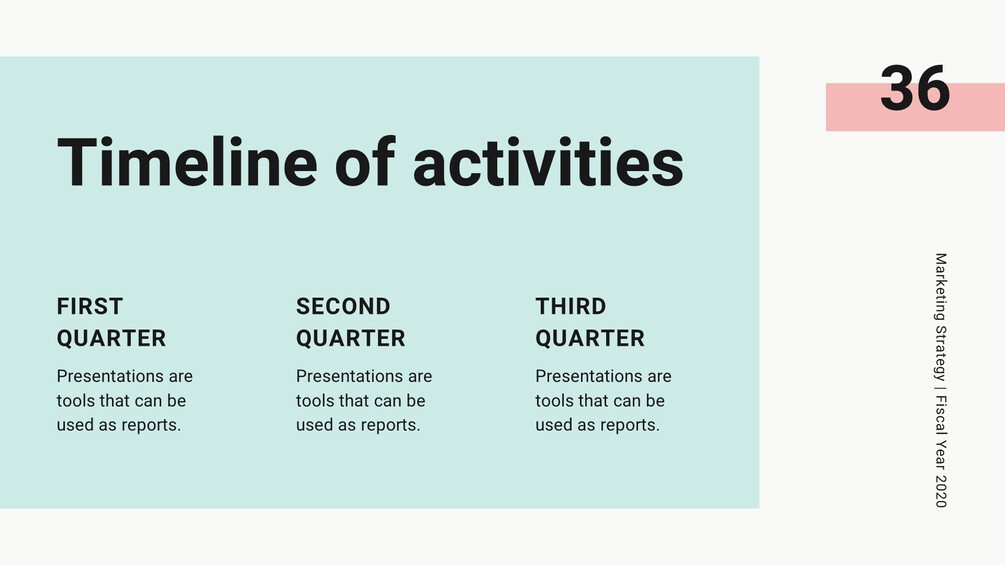 36

Timeline of activities

FIRST QUARTER

Presentations are tools that can be used as reports.

SECOND QUARTER

Presentations are tools that can be used as reports.

THIRD QUARTER

Presentations are tools that can be used as reports.

Marketing Strategy | Fiscal Year 2020